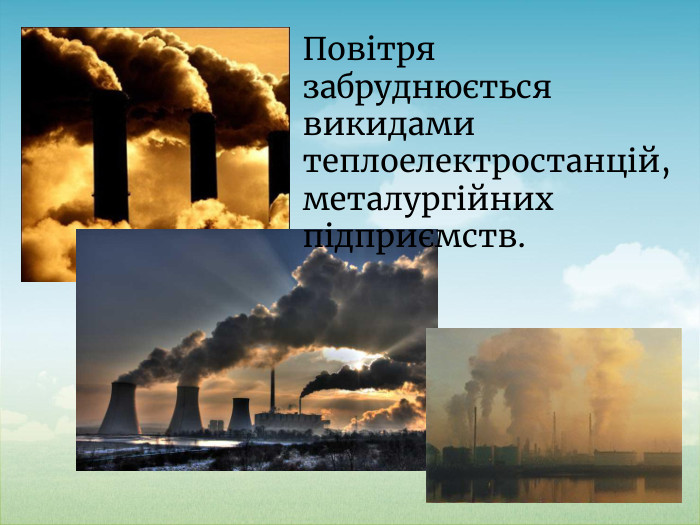 Повітря забруднюється викидами теплоелектростанцій, металургійних підприємств.